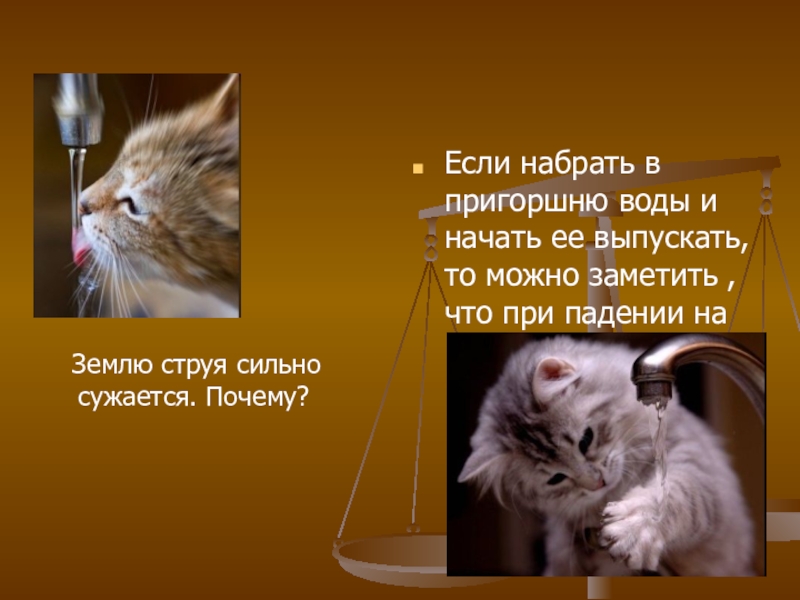 Если набрать в пригоршню воды и начать ее выпускать, то можно заметить , что при падении на

Землю струя сильно сужается. Почему?